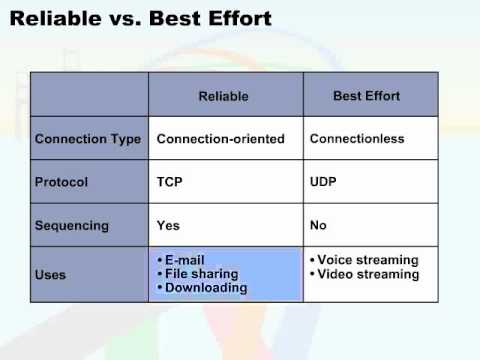 Reliable vs. Best Effort

| | Reliable | Best Effort |
|---|---|---|
| Connection Type | Connection-oriented | Connectionless |
| Protocol | TCP | UDP |
| Sequencing | Yes | No |
| Uses | • E-mail • File sharing • Downloading | • Voice streaming • Video streaming |